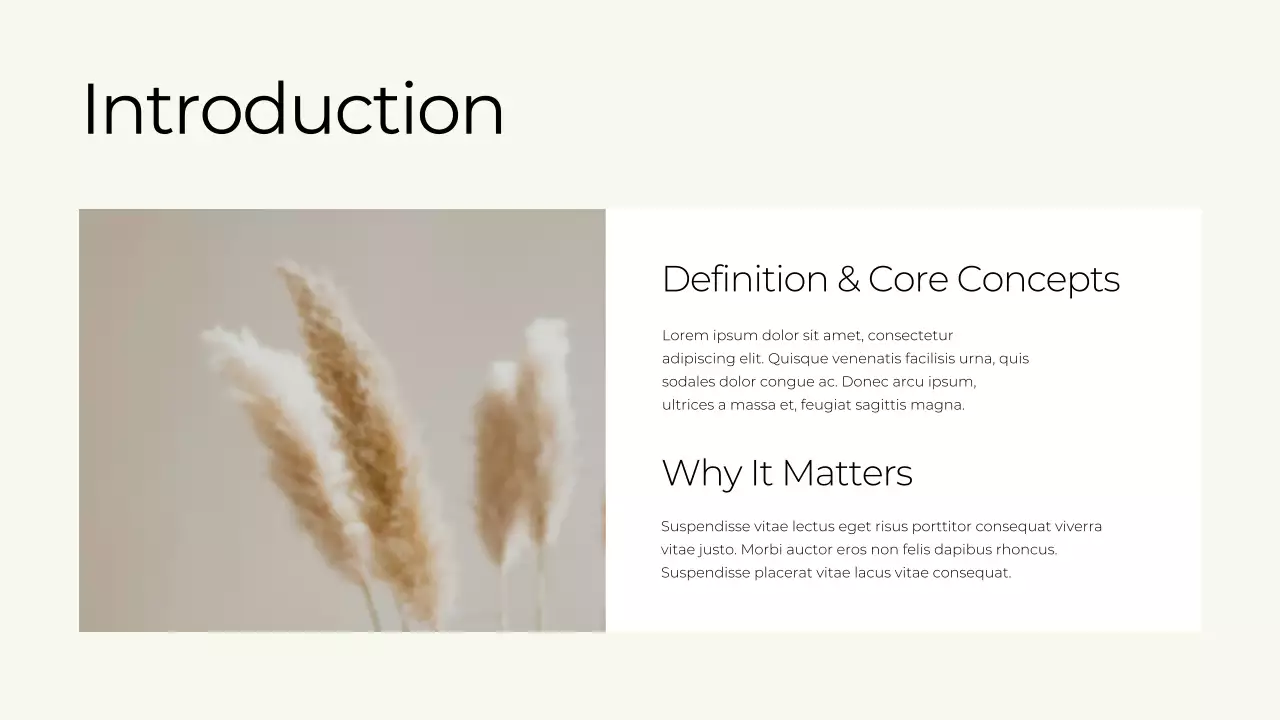 Introduction

Definition & Core Concepts

Lorem ipsum dolor sit amet, consectetur adipiscing elit. Quisque venenatis facilisis urna, quis sodales dolor congue ac. Donec arcu ipsum, ultrices a massa et, feugiat sagittis magna.

Why It Matters

Suspendisse vitae lectus eget risus porttitor consequat viverra vitae justo. Morbi auctor eros non felis dapibus rhoncus. Suspendisse placerat vitae lacus vitae consequat.